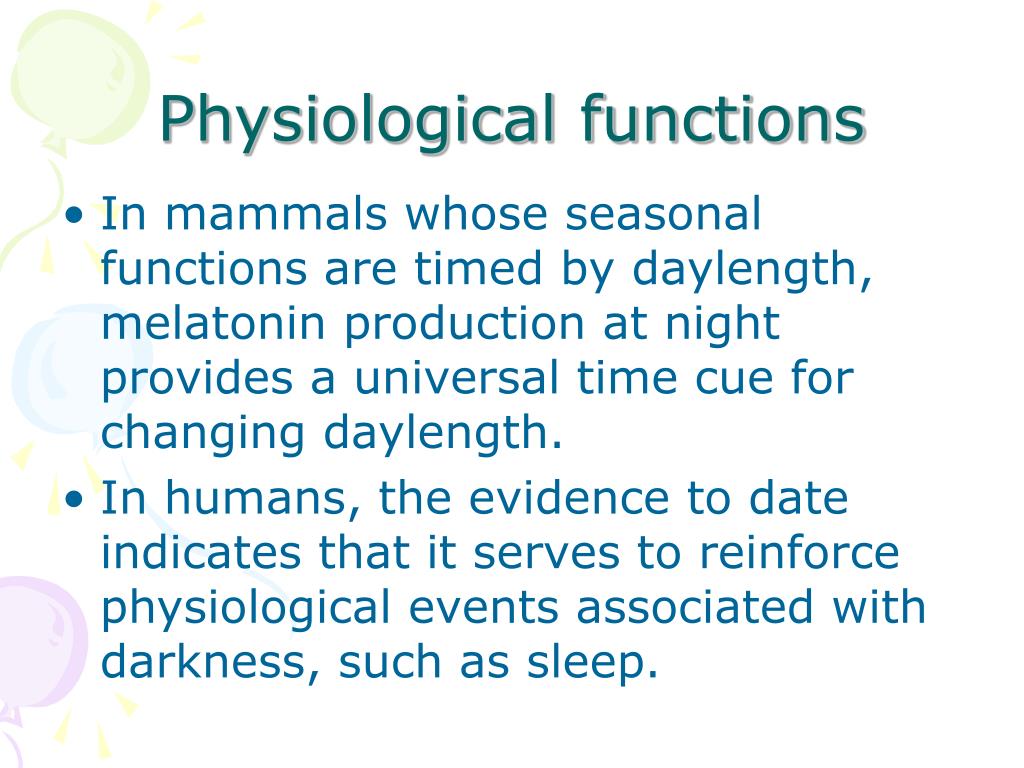 Physiological functions

• In mammals whose seasonal functions are timed by daylength, melatonin production at night provides a universal time cue for changing daylength.
• In humans, the evidence to date indicates that it serves to reinforce physiological events associated with darkness, such as sleep.